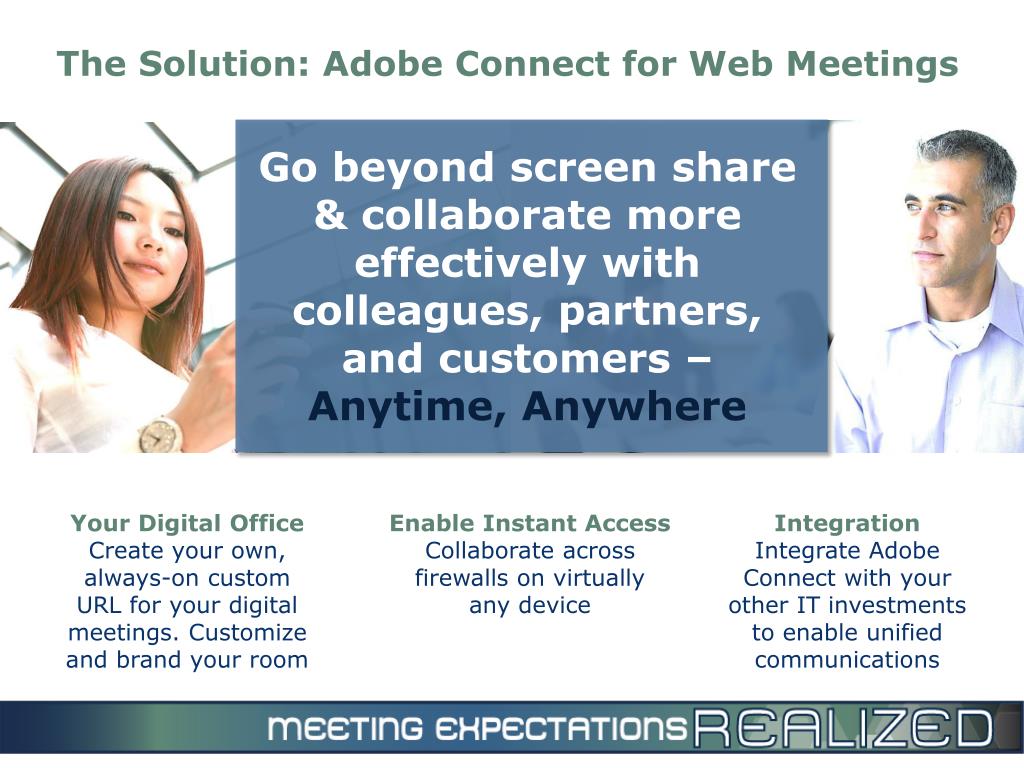 The Solution: Adobe Connect for Web Meetings

Go beyond screen share & collaborate more effectively with colleagues, partners, and customers – Anytime, Anywhere

Your Digital Office
Create your own, always-on custom URL for your digital meetings. Customize and brand your room

Enable Instant Access
Collaborate across firewalls on virtually any device

Integration
Integrate Adobe Connect with your other IT investments to enable unified communications

MEETING EXPECTATIONS REALIZED